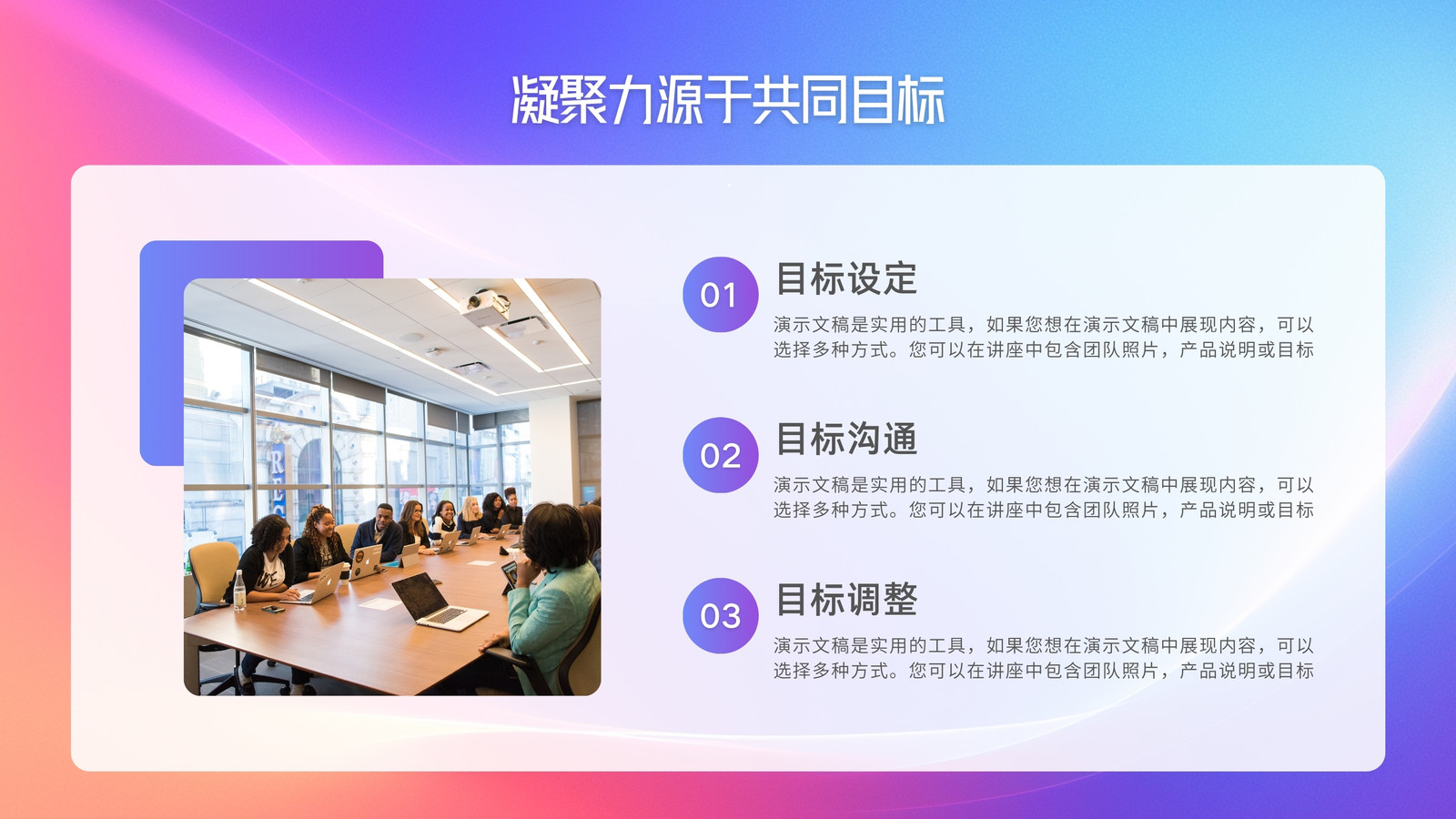 凝聚力源于共同目标

01
目标设定
演示文稿是实用的工具，如果您想在演示文稿中展现内容，可以选择多种方式。您可以在讲座中包含团队照片，产品说明或目标

02
目标沟通
演示文稿是实用的工具，如果您想在演示文稿中展现内容，可以选择多种方式。您可以在讲座中包含团队照片，产品说明或目标

03
目标调整
演示文稿是实用的工具，如果您想在演示文稿中展现内容，可以选择多种方式。您可以在讲座中包含团队照片，产品说明或目标